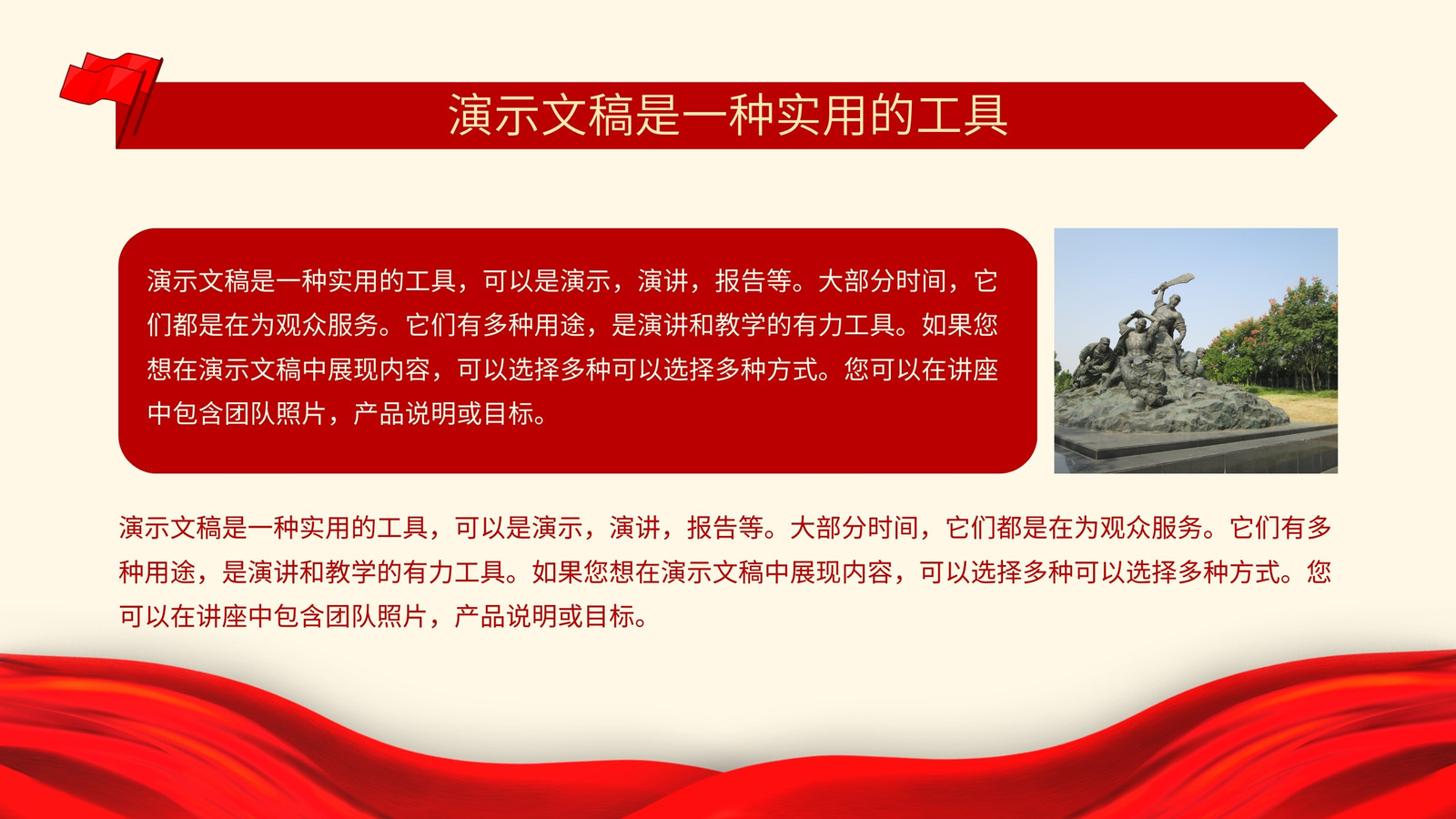 演示文稿是一种实用的工具

演示文稿是一种实用的工具，可以是演示，演讲，报告等。大部分时间，它们都是在为观众服务。它们有多种用途，是演讲和教学的有力工具。如果您想在演示文稿中展现内容，可以选择多种可以选择多种方式。您可以在讲座中包含团队照片，产品说明或目标。

演示文稿是一种实用的工具，可以是演示，演讲，报告等。大部分时间，它们都是在为观众服务。它们有多种用途，是演讲和教学的有力工具。如果您想在演示文稿中展现内容，可以选择多种可以选择多种方式。您可以在讲座中包含团队照片，产品说明或目标。